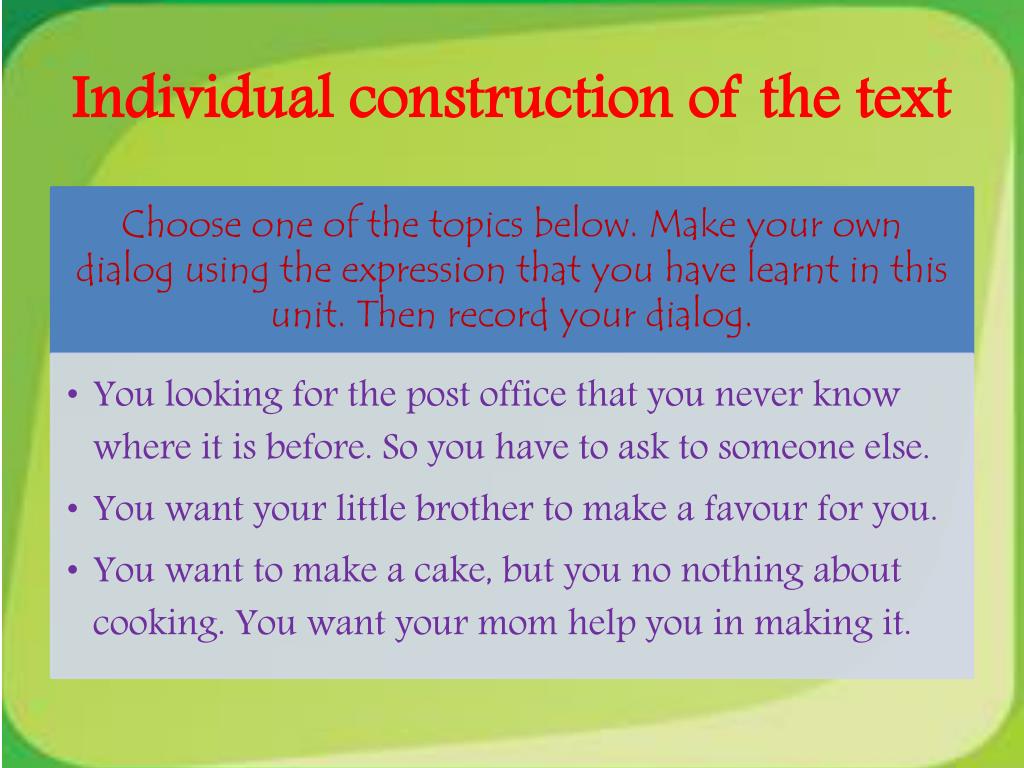 Individual construction of the text

Choose one of the topics below. Make your own dialog using the expression that you have learnt in this unit. Then record your dialog.

• You looking for the post office that you never know where it is before. So you have to ask to someone else.
• You want your little brother to make a favour for you.
• You want to make a cake, but you no nothing about cooking. You want your mom help you in making it.